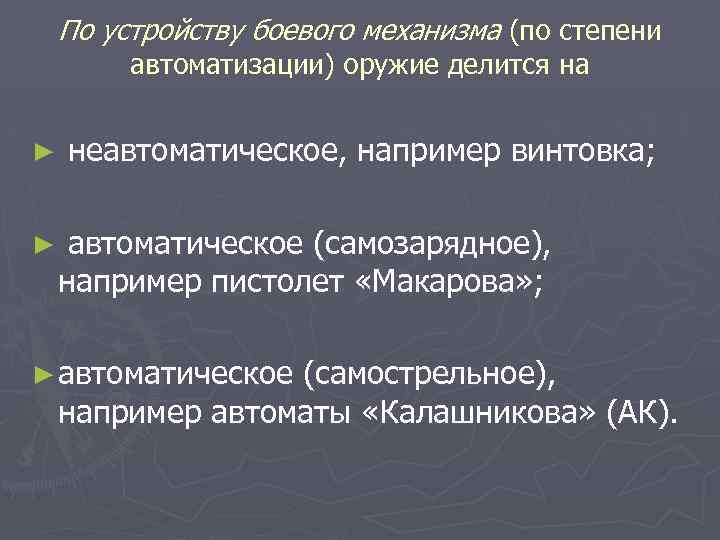 По устройству боевого механизма (по степени автоматизации) оружие делится на

► неавтоматическое, например винтовка;

► автоматическое (самозарядное), например пистолет «Макарова»;

► автоматическое (самострельное), например автоматы «Калашникова» (АК).